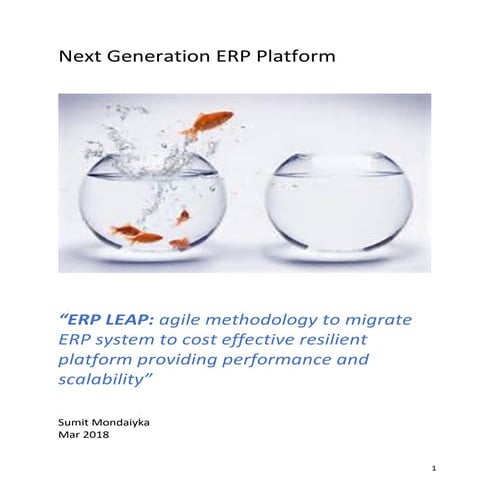 Next Generation ERP Platform

“ERP LEAP: agile methodology to migrate ERP system to cost effective resilient platform providing performance and scalability”

Sumit Mondaiyka
Mar 2018

1